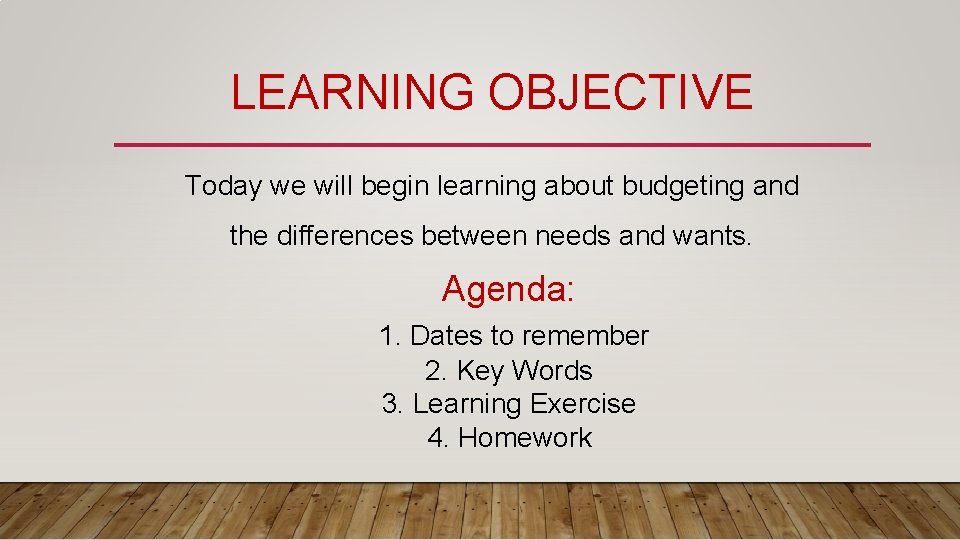 LEARNING OBJECTIVE

Today we will begin learning about budgeting and the differences between needs and wants.

Agenda:

1. Dates to remember
2. Key Words
3. Learning Exercise
4. Homework